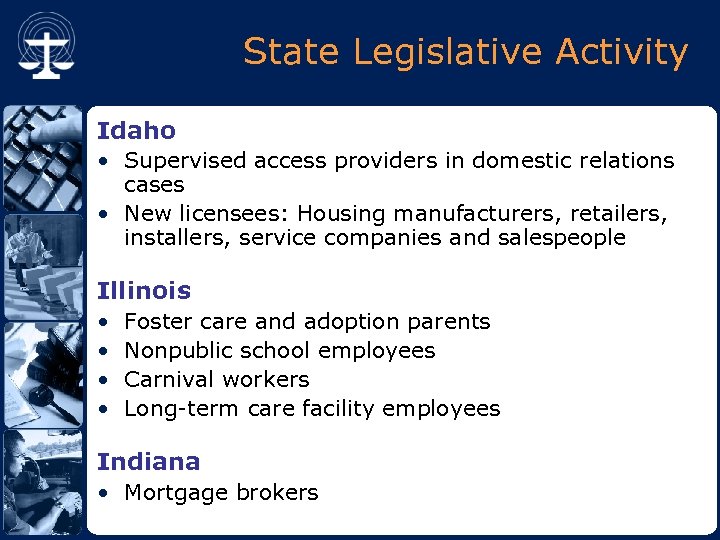 State Legislative Activity

Idaho
• Supervised access providers in domestic relations cases
• New licensees: Housing manufacturers, retailers, installers, service companies and salespeople

Illinois
• Foster care and adoption parents
• Nonpublic school employees
• Carnival workers
• Long-term care facility employees

Indiana
• Mortgage brokers